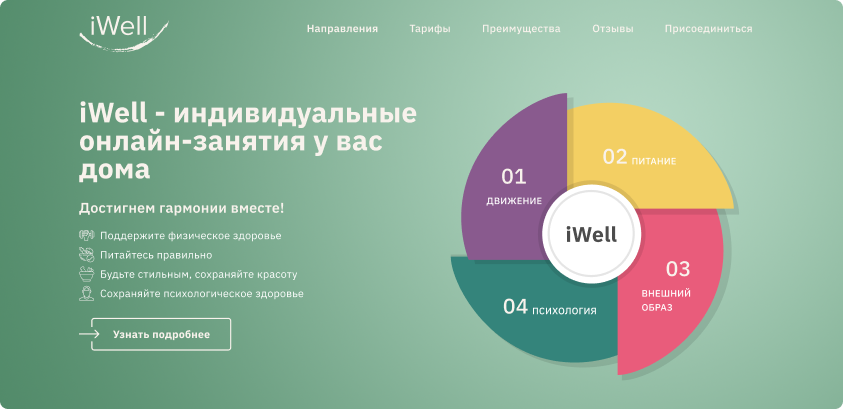 iWell

Направления Тарифы Преимущества Отзывы Присоединиться

iWell - индивидуальные онлайн-занятия у вас дома

Достигнем гармонии вместе!

Поддержите физическое здоровье
Питайтесь правильно
Будьте стильным, сохраняйте красоту
Сохраняйте психологическое здоровье

Узнать подробнее

01 ДВИЖЕНИЕ

02 ПИТАНИЕ

iWell

03 ВНЕШНИЙ ОБРАЗ

04 ПСИХОЛОГИЯ